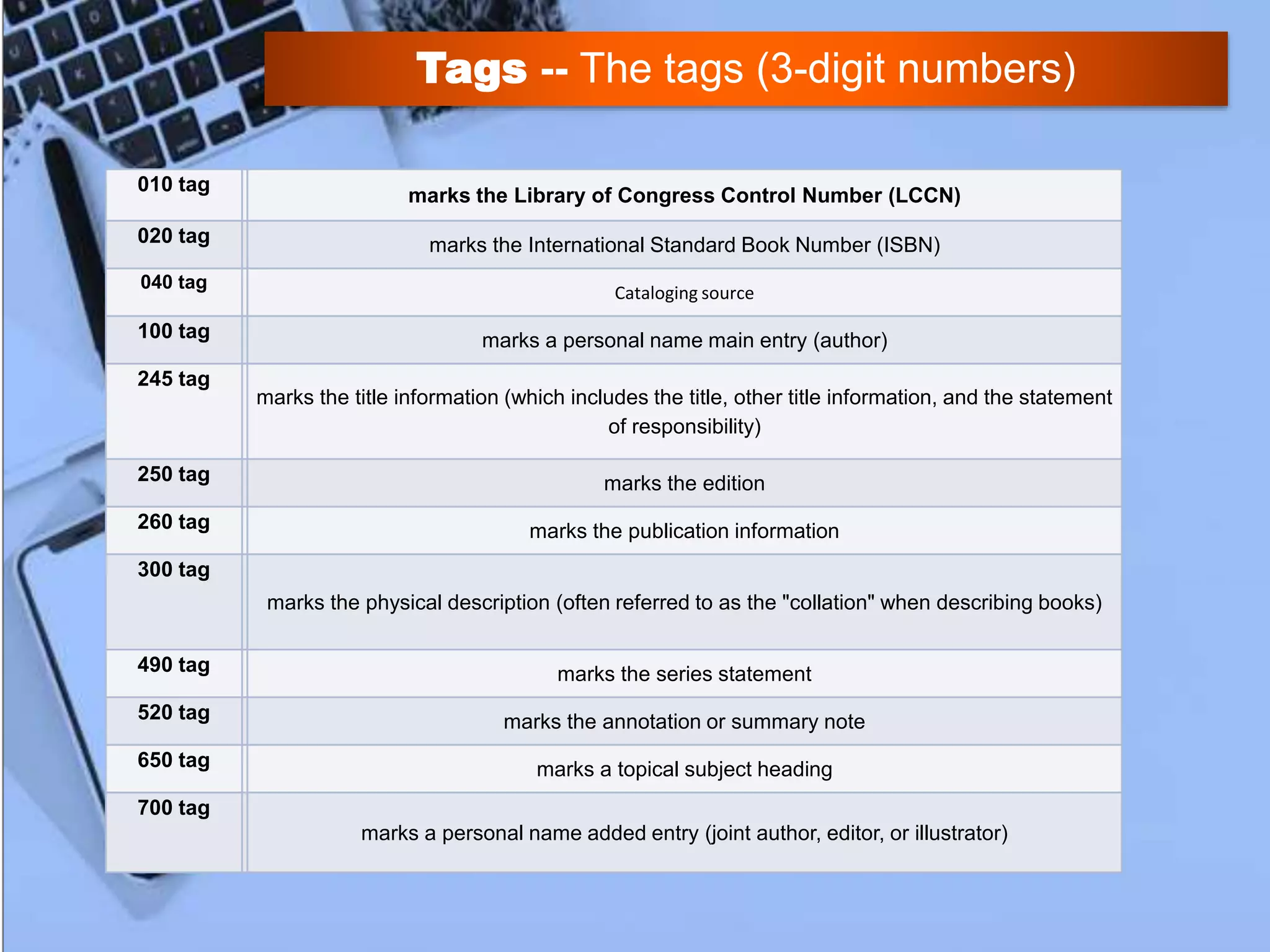 Tags -- The tags (3-digit numbers)

| 010 tag | marks the Library of Congress Control Number (LCCN) |
|---|---|
| 020 tag | marks the International Standard Book Number (ISBN) |
| 040 tag | Cataloging source |
| 100 tag | marks a personal name main entry (author) |
| 245 tag | marks the title information (which includes the title, other title information, and the statement of responsibility) |
| 250 tag | marks the edition |
| 260 tag | marks the publication information |
| 300 tag | marks the physical description (often referred to as the "collation" when describing books) |
| 490 tag | marks the series statement |
| 520 tag | marks the annotation or summary note |
| 650 tag | marks a topical subject heading |
| 700 tag | marks a personal name added entry (joint author, editor, or illustrator) |